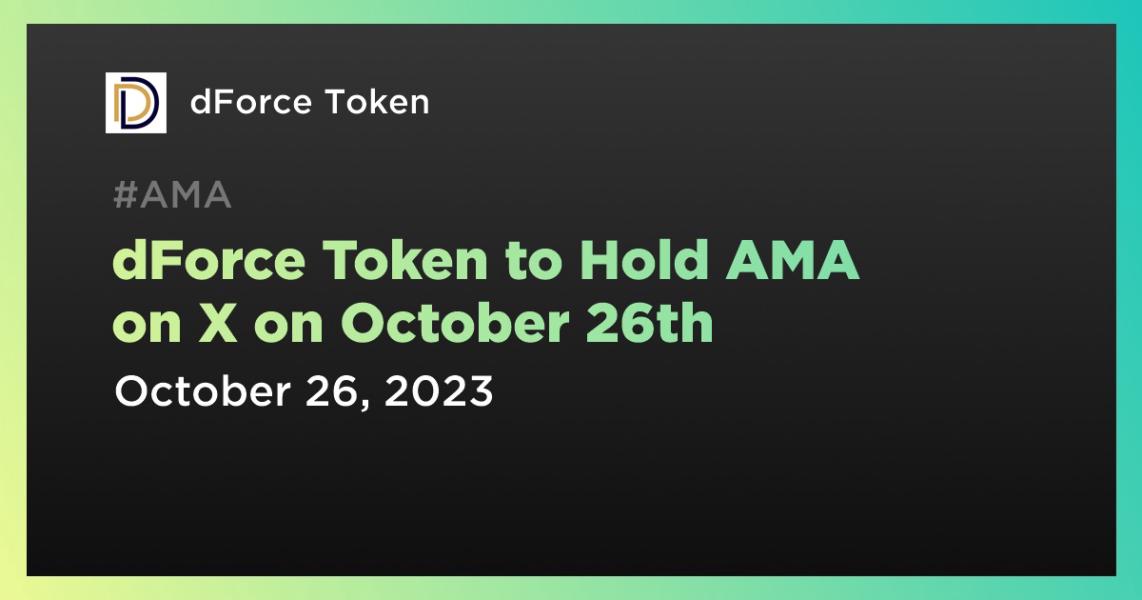 dForce Token

#AMA

dForce Token to Hold AMA on X on October 26th

October 26, 2023